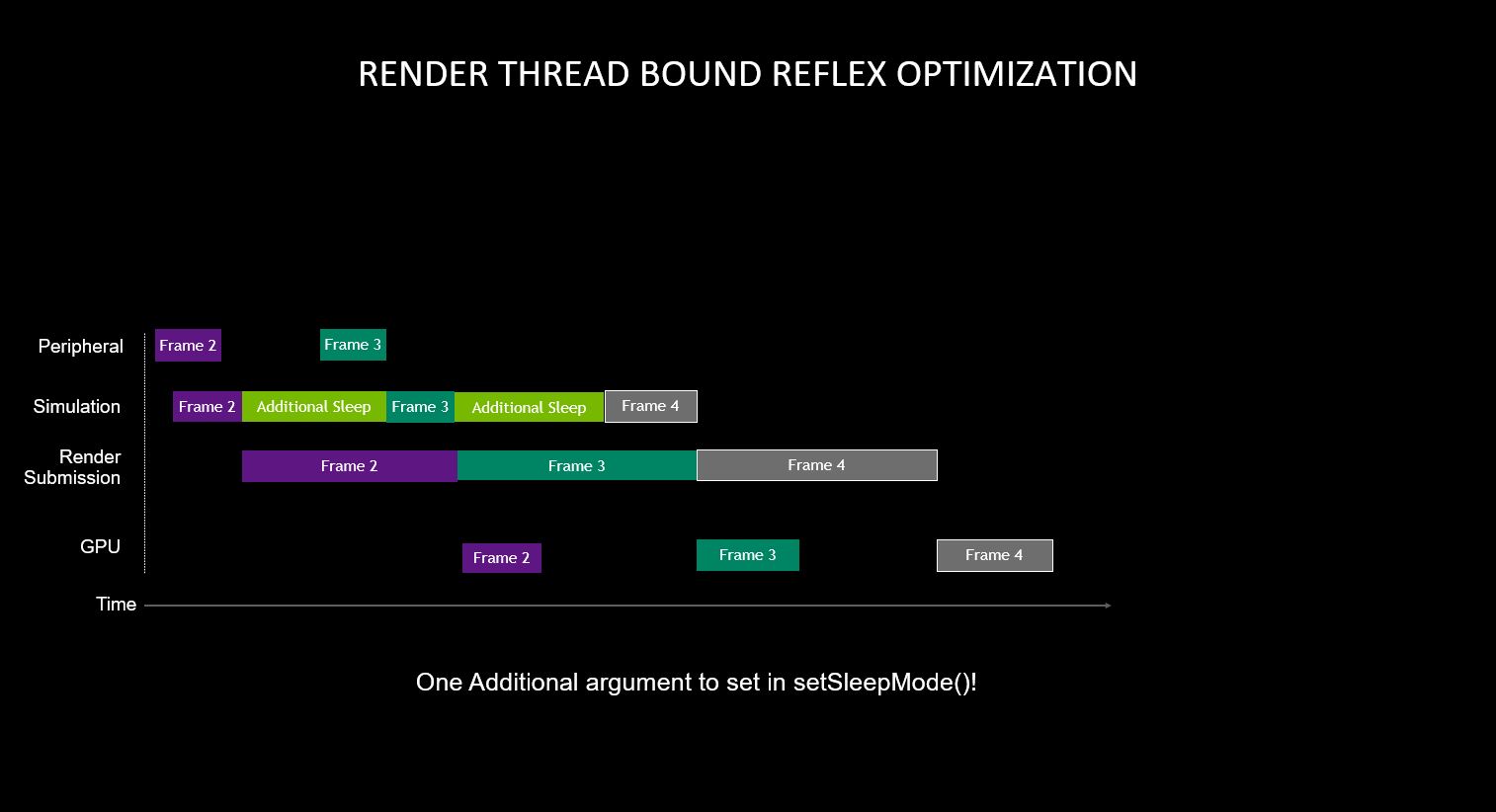 RENDER THREAD BOUND REFLEX OPTIMIZATION

Peripheral
Frame 2
Frame 3

Simulation
Frame 2
Additional Sleep
Frame 3
Additional Sleep
Frame 4

Render Submission
Frame 2
Frame 3
Frame 4

GPU
Frame 2
Frame 3
Frame 4

Time

One Additional argument to set in setSleepMode()!